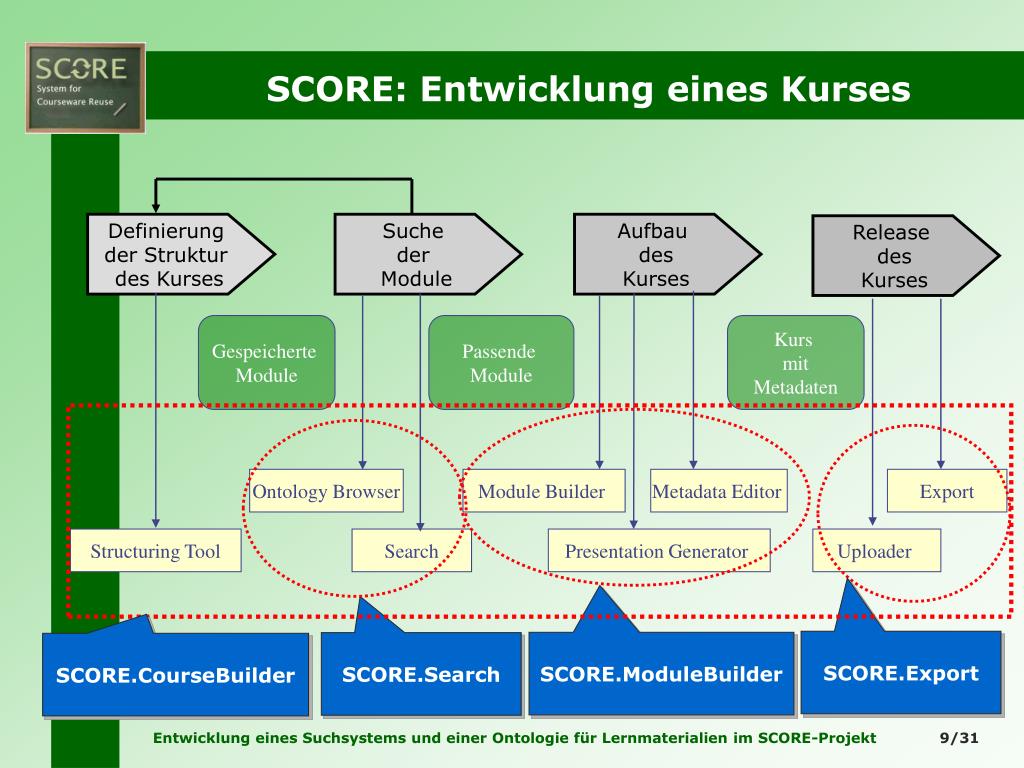 SCORE
System for Courseware Reuse

SCORE: Entwicklung eines Kurses

Definierung der Struktur des Kurses

Suche der Module

Aufbau des Kurses

Release des Kurses

Gespeicherte Module

Passende Module

Kurs mit Metadaten

Ontology Browser

Module Builder

Metadata Editor

Export

Structuring Tool

Search

Presentation Generator

Uploader

SCORE.CourseBuilder

SCORE.Search

SCORE.ModuleBuilder

SCORE.Export

Entwicklung eines Suchsystems und einer Ontologie für Lernmaterialien im SCORE-Projekt

9/31